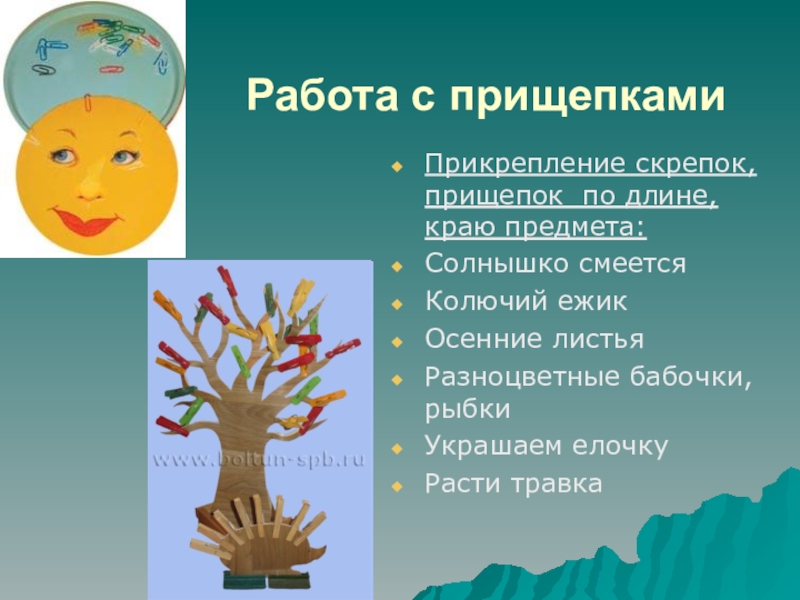 Работа с прищепками

Прикрепление скрепок, прищепок по длине, краю предмета:

Солнышко смеется

Колючий ежик

Осенние листья

Разноцветные бабочки, рыбки

Украшаем елочку

Расти травка

www.boltun-spb.ru